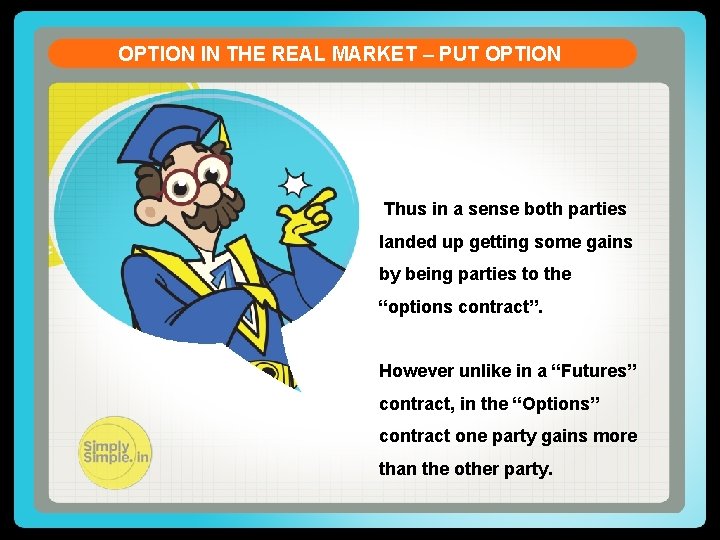 OPTION IN THE REAL MARKET – PUT OPTION

Thus in a sense both parties landed up getting some gains by being parties to the “options contract”.

However unlike in a “Futures” contract, in the “Options” contract one party gains more than the other party.

Simply Simple.in